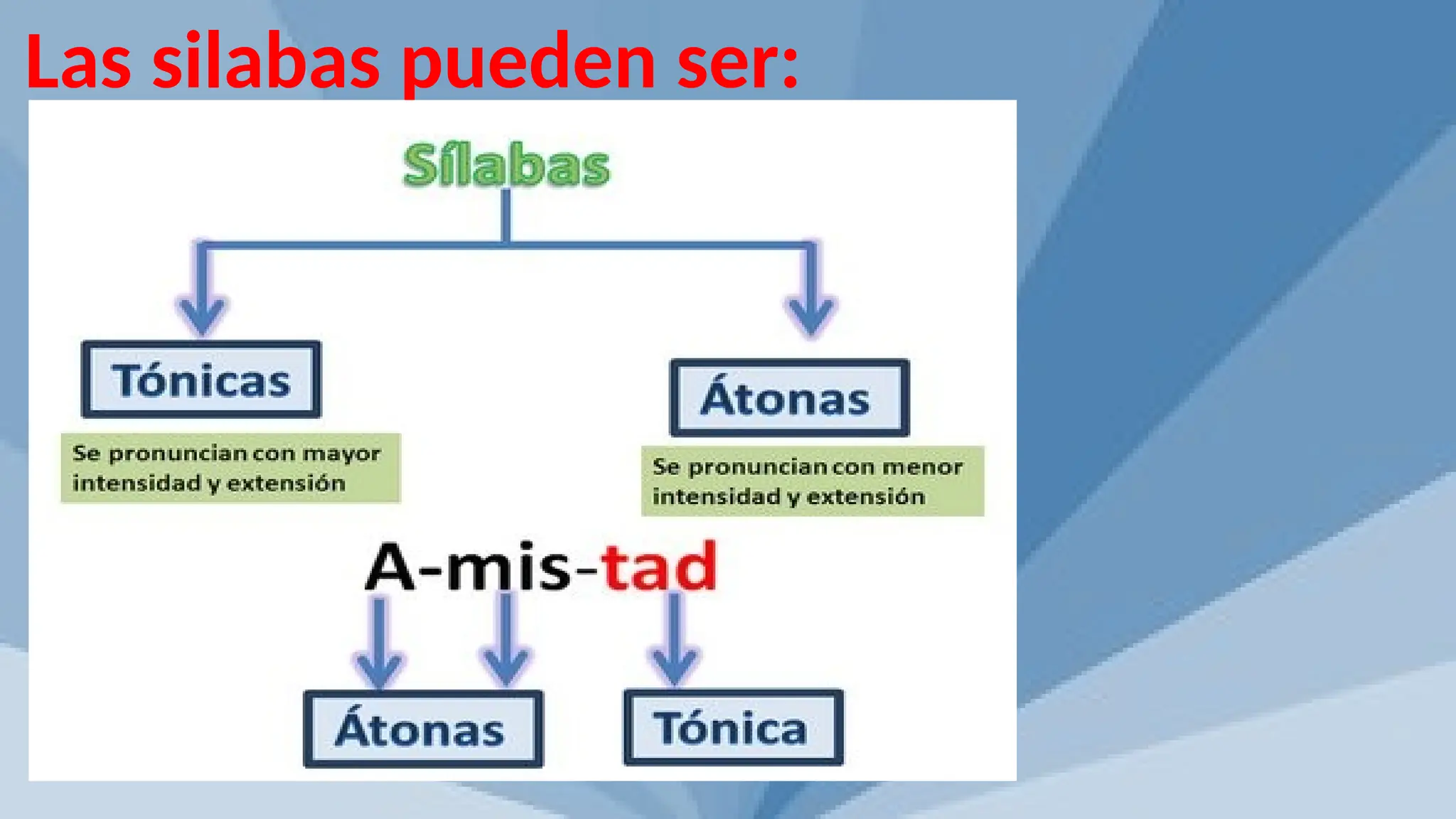 Las silabas pueden ser:

Sílabas

Tónicas

Se pronuncian con mayor intensidad y extensión

Átonas

Se pronuncian con menor intensidad y extensión

A-mis-tad

Átonas

Tónica